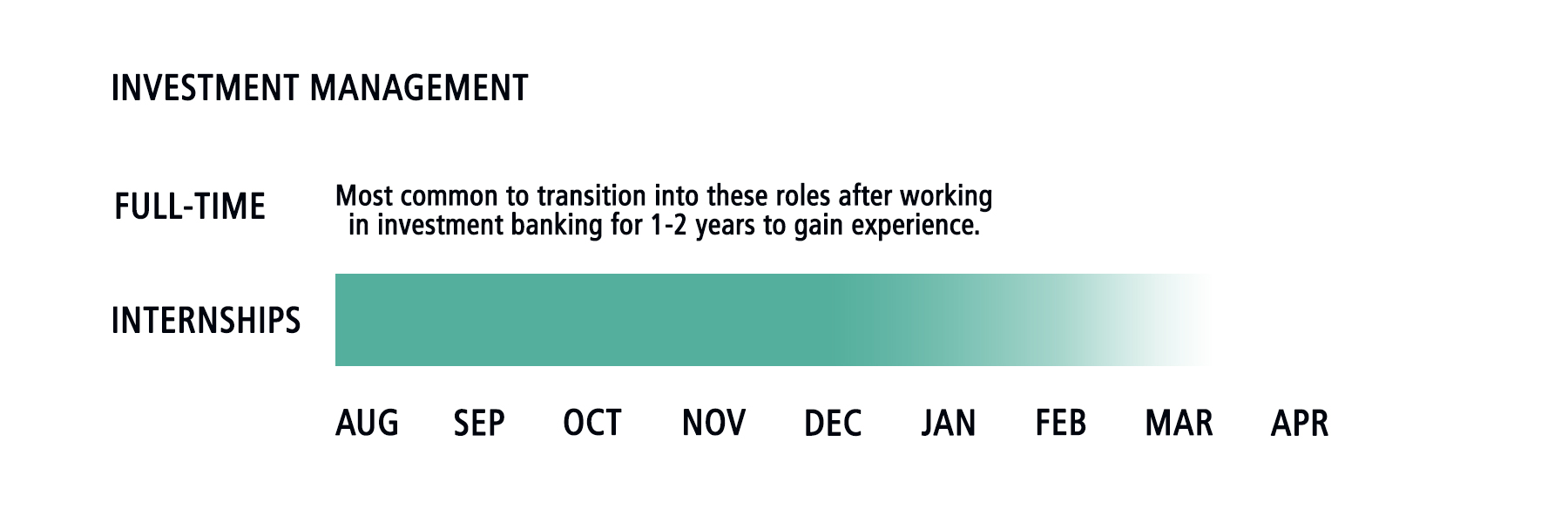 INVESTMENT MANAGEMENT

FULL-TIME

Most common to transition into these roles after working in investment banking for 1-2 years to gain experience.

INTERNSHIPS

AUG SEP OCT NOV DEC JAN FEB MAR APR